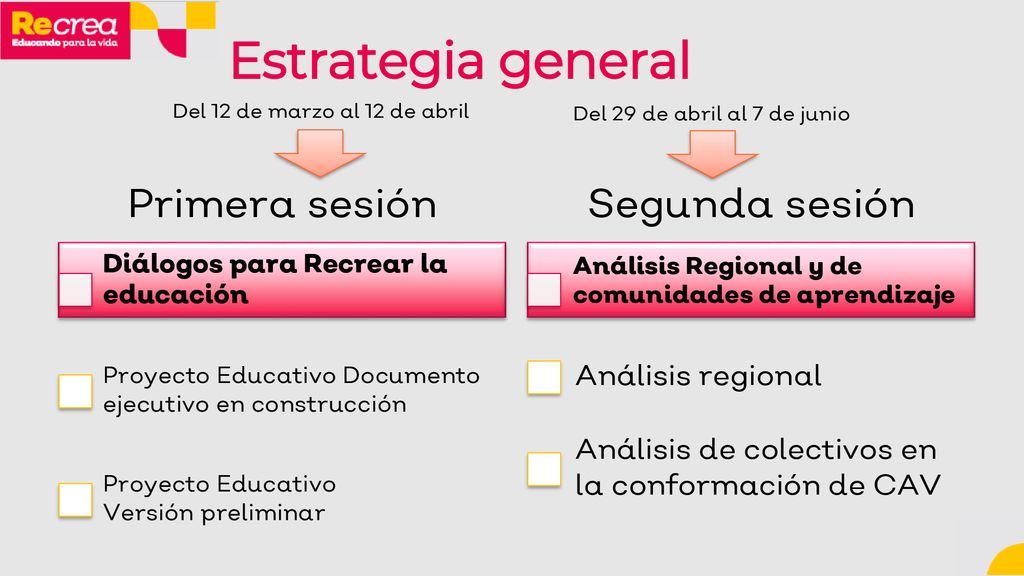 Recrea
Educando para la vida

Estrategia general

Del 12 de marzo al 12 de abril

Primera sesión

Diálogos para Recrear la educación

Proyecto Educativo Documento ejecutivo en construcción

Proyecto Educativo Versión preliminar

Del 29 de abril al 7 de junio

Segunda sesión

Análisis Regional y de comunidades de aprendizaje

Análisis regional

Análisis de colectivos en la conformación de CAV